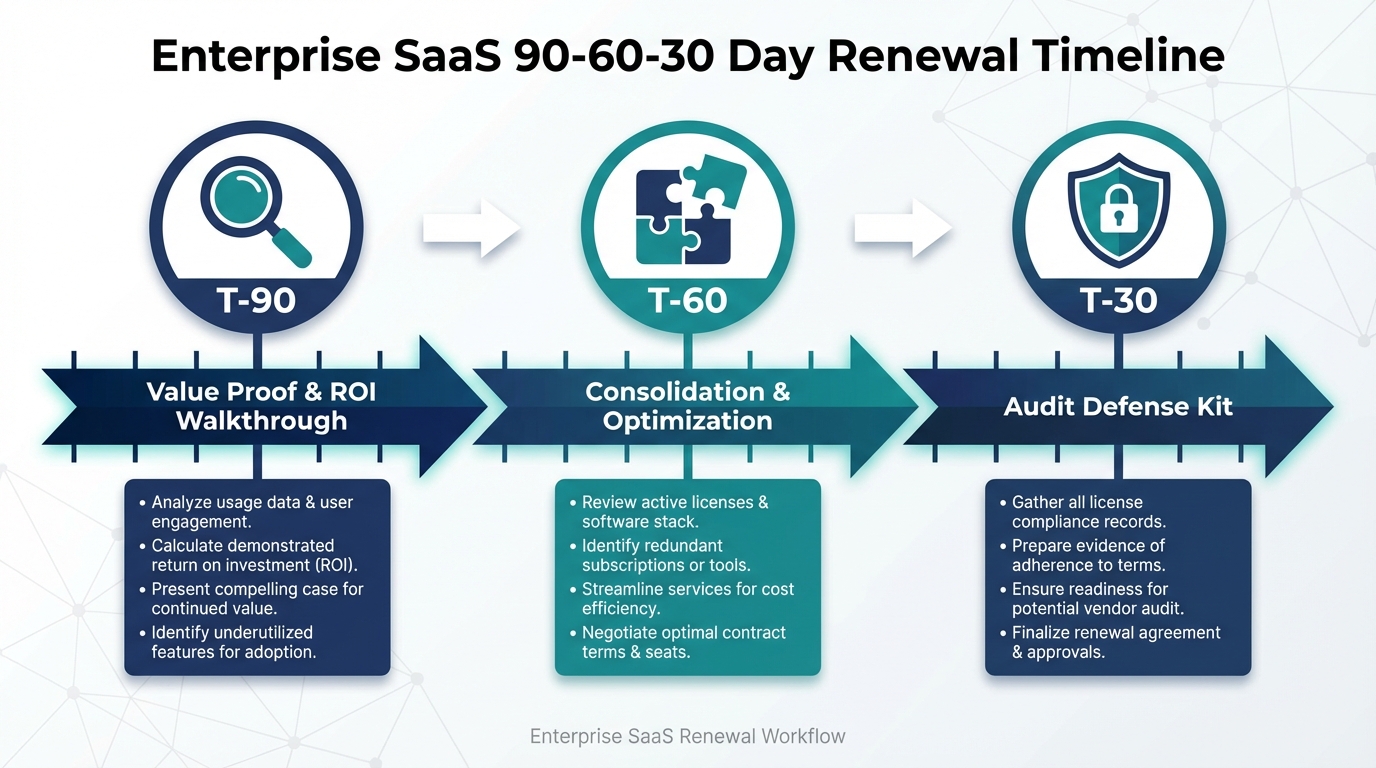 Enterprise SaaS 90-60-30 Day Renewal Timeline

T-90

Value Proof & ROI Walkthrough

• Analyze usage data & user engagement.
• Calculate demonstrated return on investment (ROI).
• Present compelling case for continued value.
• Identify underutilized features for adoption.

T-60

Consolidation & Optimization

• Review active licenses & software stack.
• Identify redundant subscriptions or tools.
• Streamline services for cost efficiency.
• Negotiate optimal contract terms & seats.

T-30

Audit Defense Kit

• Gather all license compliance records.
• Prepare evidence of adherence to terms.
• Ensure readiness for potential vendor audit.
• Finalize renewal agreement & approvals.

Enterprise SaaS Renewal Workflow